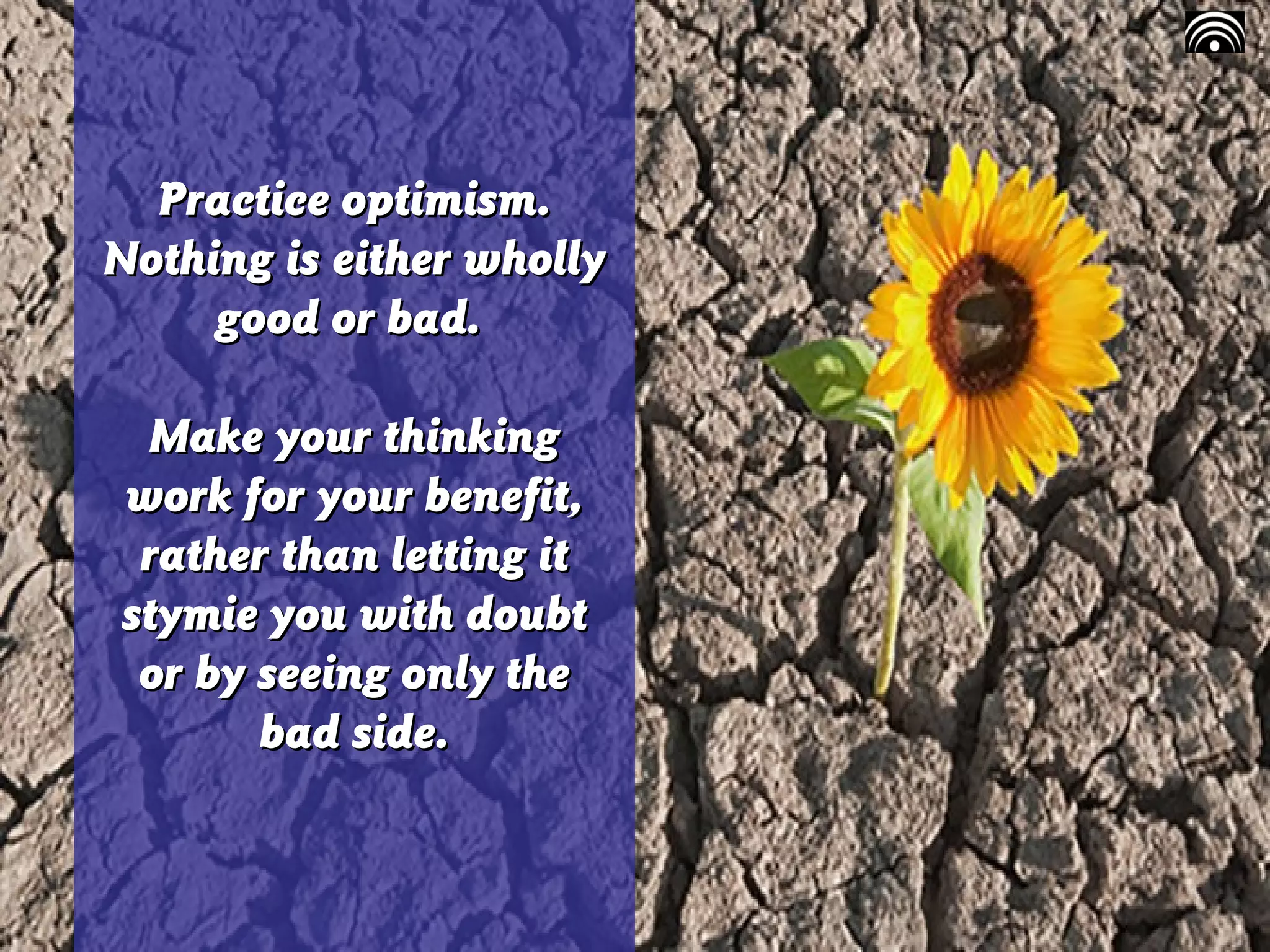 Practice optimism. Nothing is either wholly good or bad.

Make your thinking work for your benefit, rather than letting it stymie you with doubt or by seeing only the bad side.